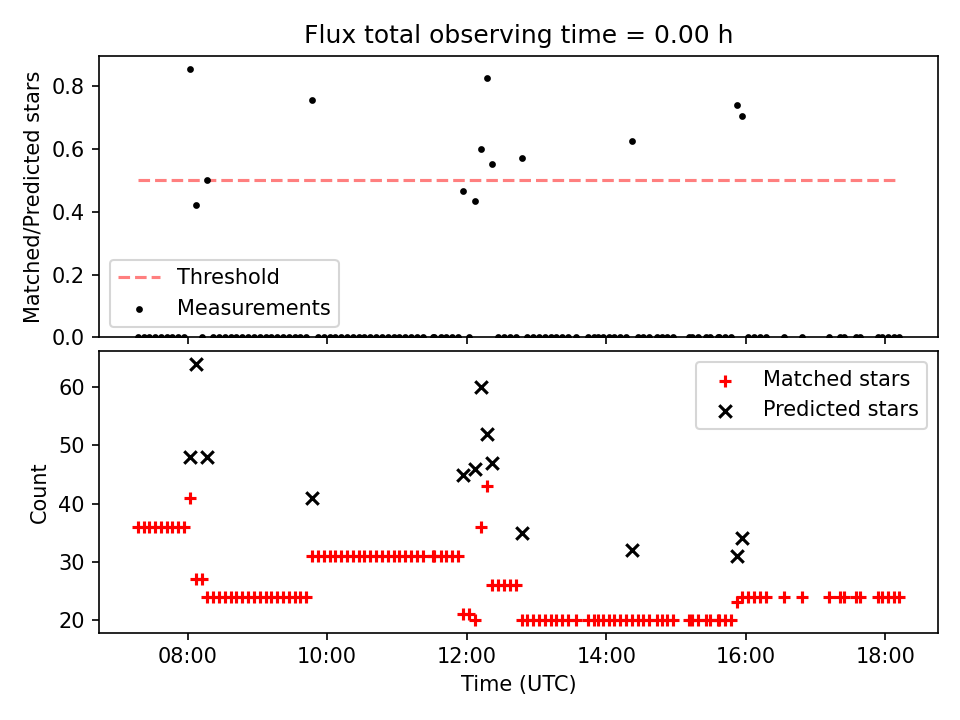 Flux total observing time = 0.00 h

Matched/Predicted stars

0.8
0.6
0.4
0.2
0.0

Threshold
Measurements

Count

60
50
40
30
20

Matched stars
Predicted stars

08:00
10:00
12:00
14:00
16:00
18:00

Time (UTC)